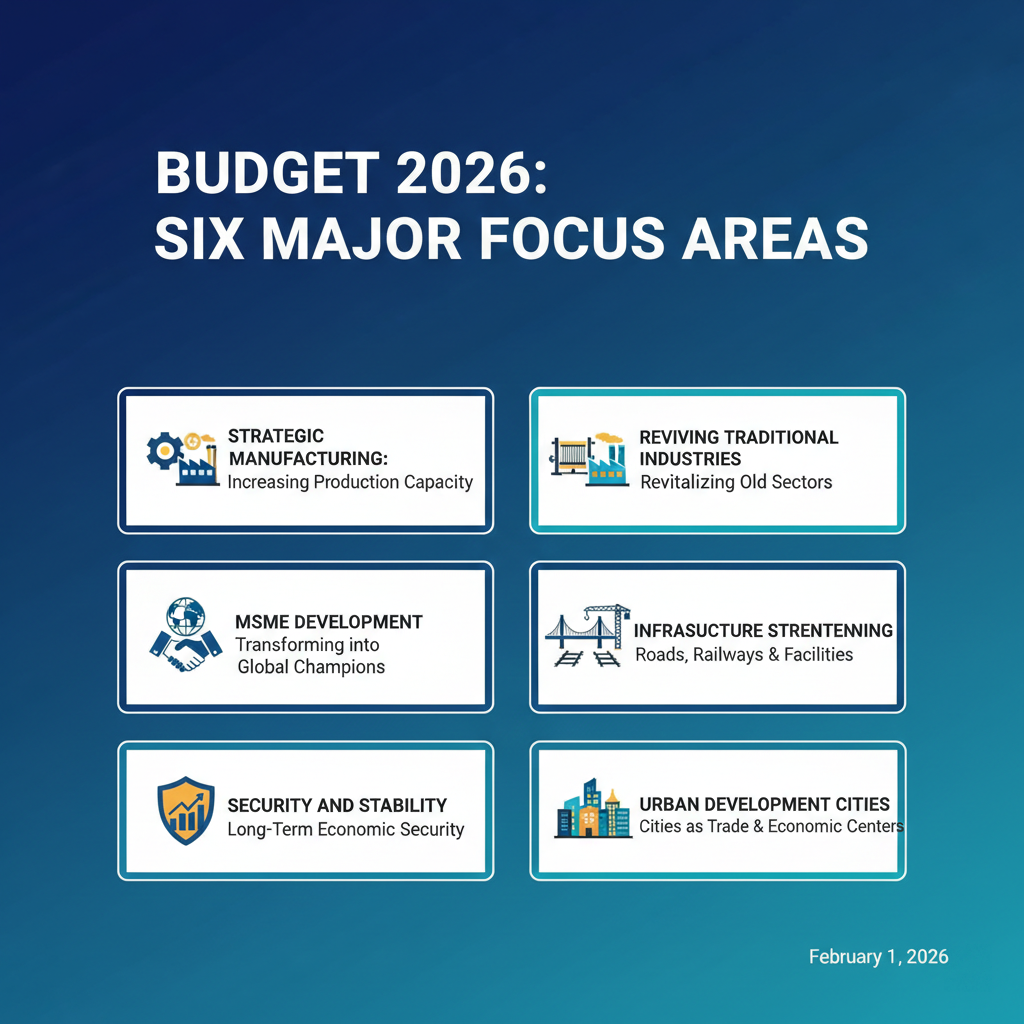 BUDGET 2026:
SIX MAJOR FOCUS AREAS

STRATEGIC MANUFACTURING:
Increasing Production Capacity

REVIVING TRADITIONAL INDUSTRIES
Revitalizing Old Sectors

MSME DEVELOPMENT
Transforming into Global Champions

INFRASUCTURE STRENTENNING
Roads, Railways & Facilities

SECURITY AND STABILITY
Long-Term Economic Security

URBAN DEVELOPMENT CITIES
Cities as Trade & Economic Centers

February 1, 2026